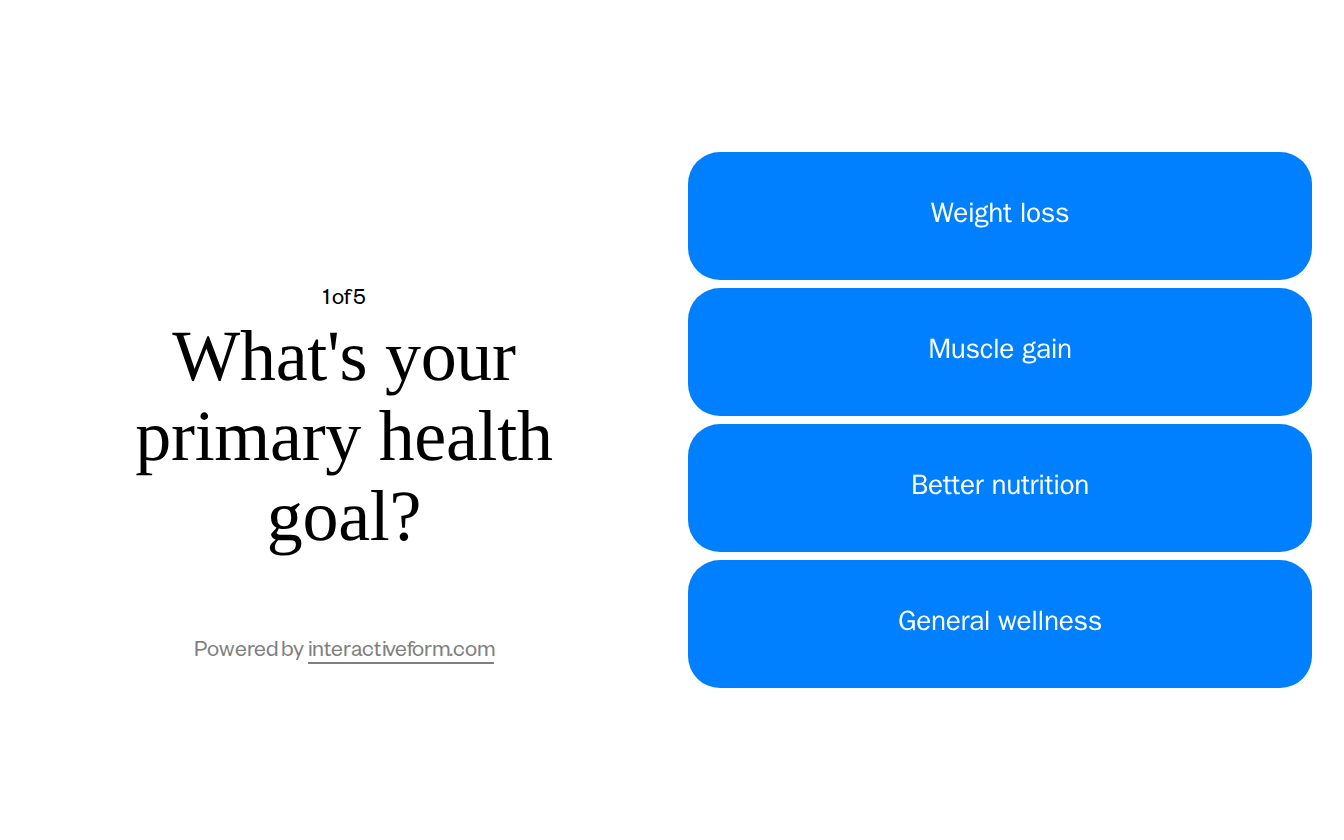 1 of 5

What's your primary health goal?

Powered by interactiveform.com

Weight loss

Muscle gain

Better nutrition

General wellness